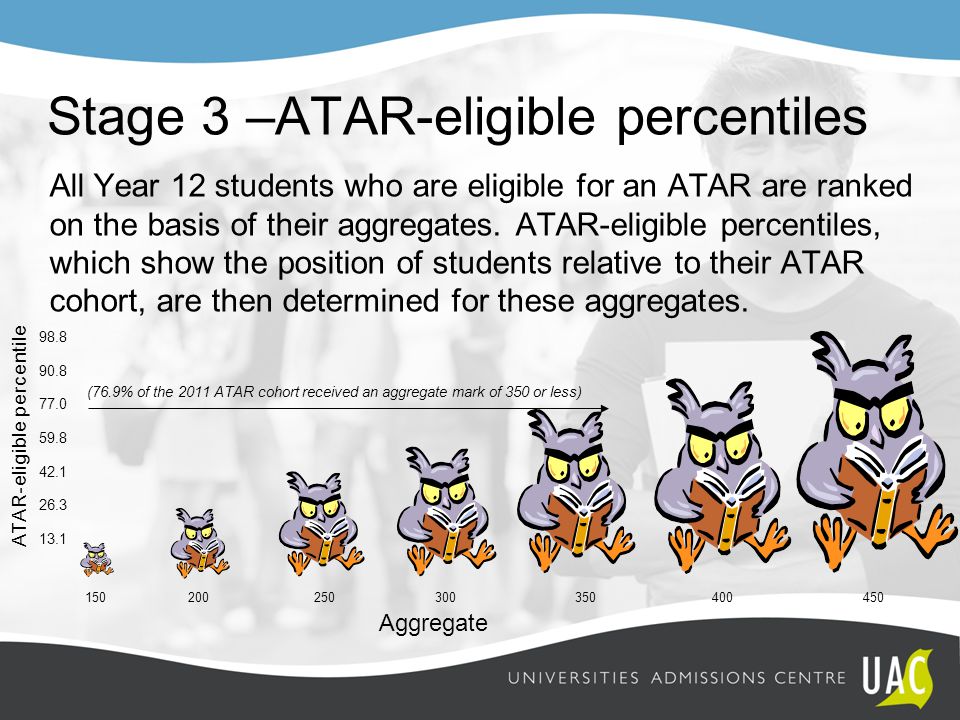 Stage 3 –ATAR-eligible percentiles

All Year 12 students who are eligible for an ATAR are ranked on the basis of their aggregates. ATAR-eligible percentiles, which show the position of students relative to their ATAR cohort, are then determined for these aggregates.

ATAR-eligible percentile

98.8
90.8
77.0
59.8
42.1
26.3
13.1

(76.9% of the 2011 ATAR cohort received an aggregate mark of 350 or less)

150 200 250 300 350 400 450

Aggregate

UNIVERSITIES ADMISSIONS CENTRE UAC